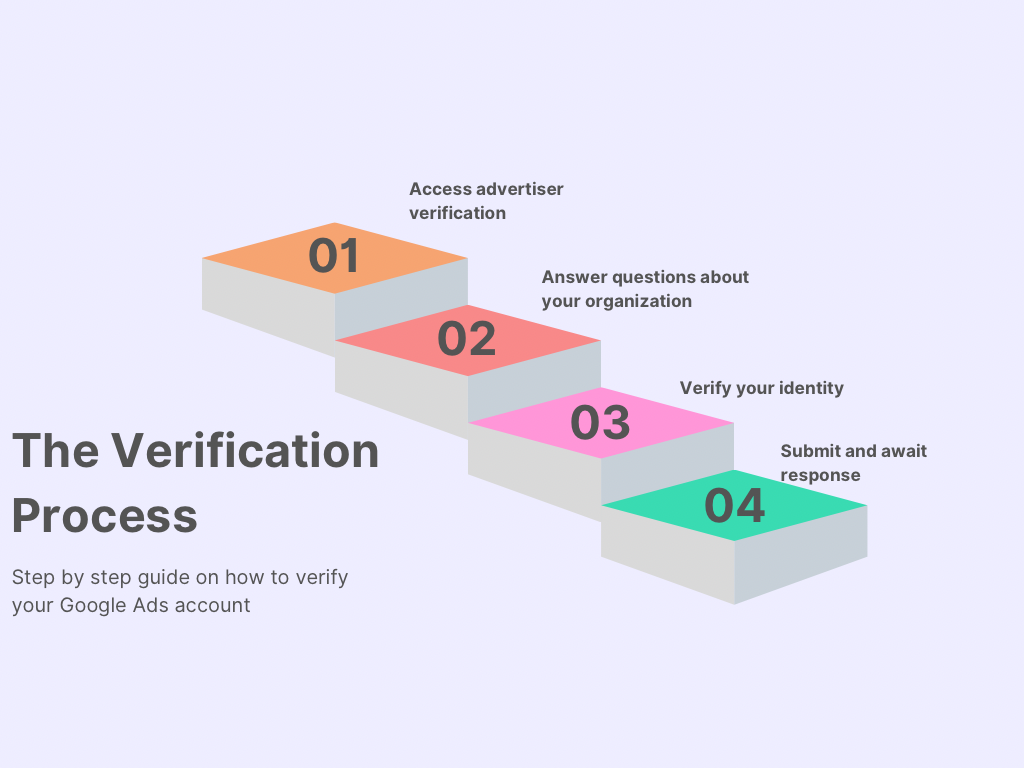 The Verification Process

Step by step guide on how to verify your Google Ads account

01
Access advertiser verification

02
Answer questions about your organization

03
Verify your identity

04
Submit and await response